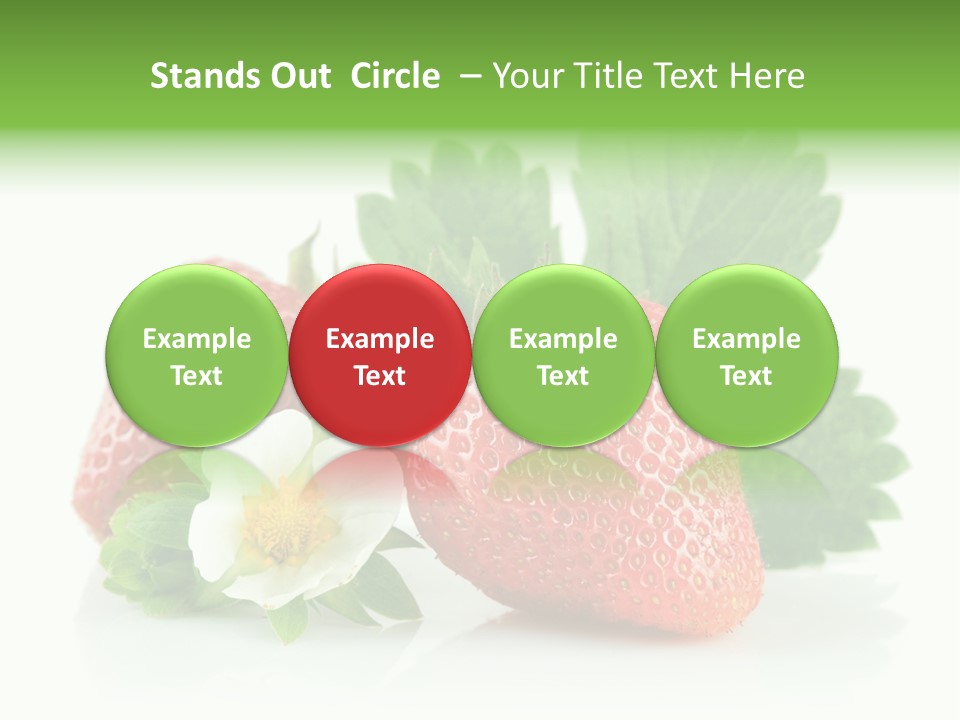 Stands Out Circle – Your Title Text Here

Example Text

Example Text

Example Text

Example Text